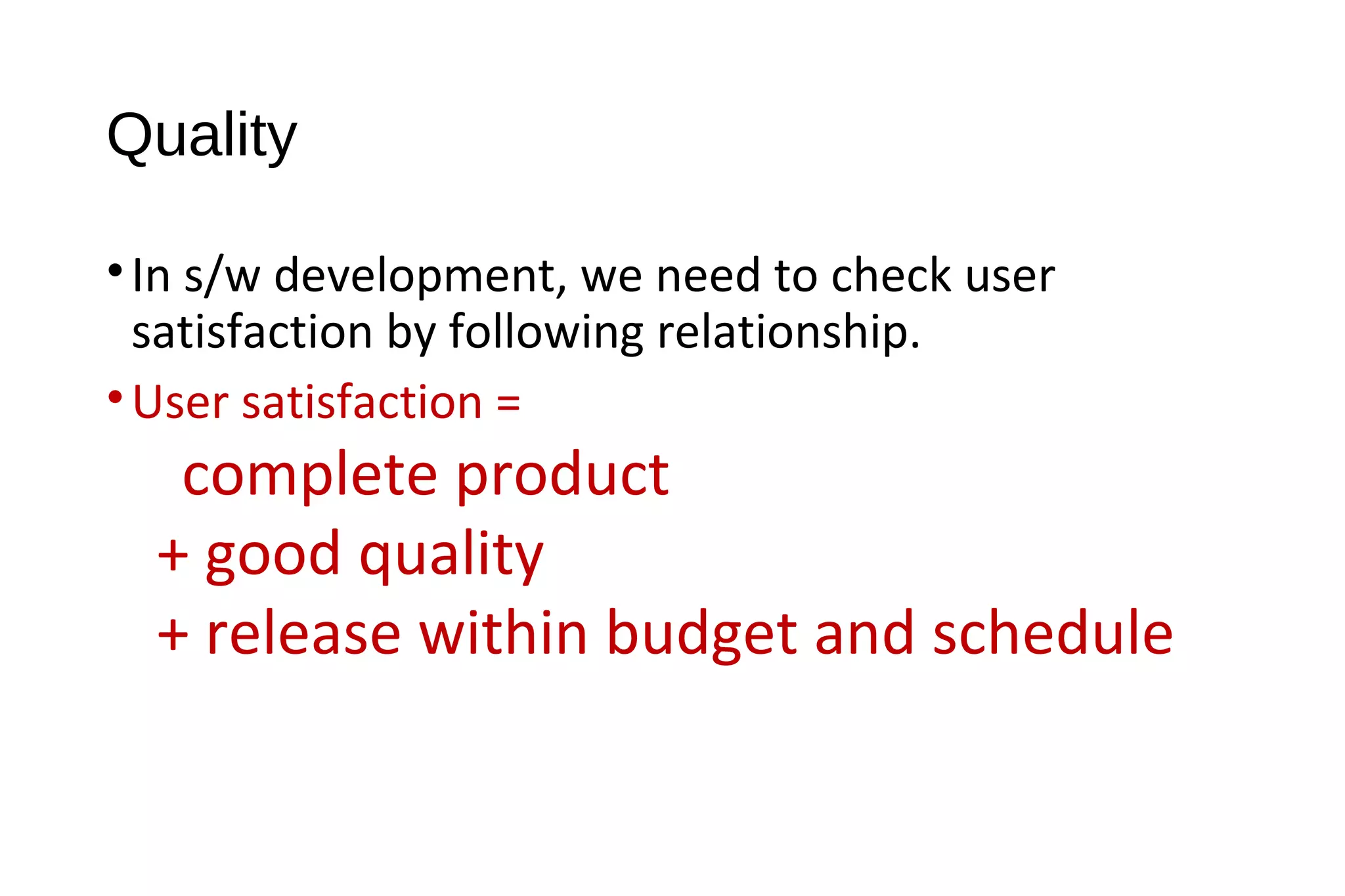 Quality

• In s/w development, we need to check user satisfaction by following relationship.

• User satisfaction =

complete product

+ good quality

+ release within budget and schedule